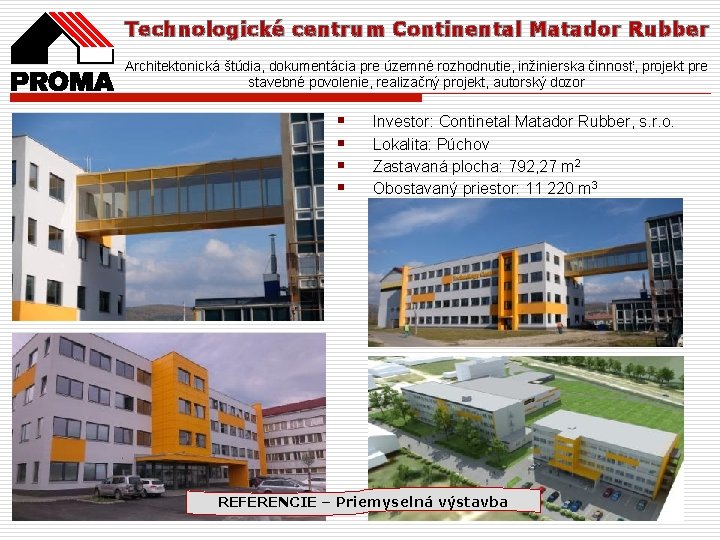 PROMA

Technologické centrum Continental Matador Rubber

Architektonická štúdia, dokumentácia pre územné rozhodnutie, inžinierska činnosť, projekt pre stavebné povolenie, realizačný projekt, autorský dozor

- Investor: Continetal Matador Rubber, s.r.o.
- Lokalita: Púchov
- Zastavaná plocha: 792,27 $m^2$
- Obostavaný priestor: 11 220 $m^3$

REFERENCIE – Priemyselná výstavba